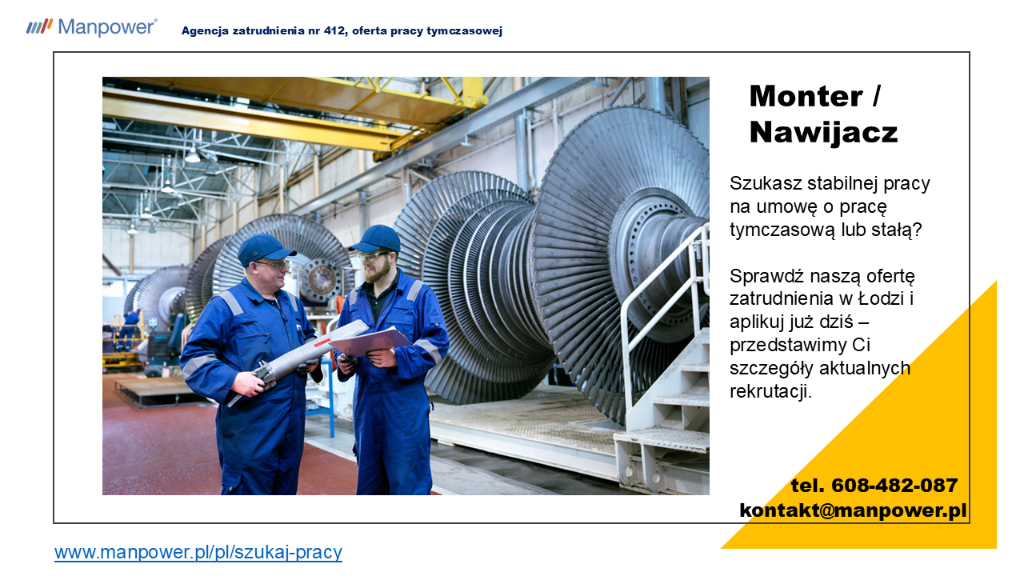 Manpower®

Agencja zatrudnienia nr 412, oferta pracy tymczasowej

Monter / Nawijacz

Szukasz stabilnej pracy na umowę o pracę tymczasową lub stałą?

Sprawdź naszą ofertę zatrudnienia w Łodzi i aplikuj już dziś – przedstawimy Ci szczegóły aktualnych rekrutacji.

tel. 608-482-087
kontakt@manpower.pl

www.manpower.pl/pl/szukaj-pracy